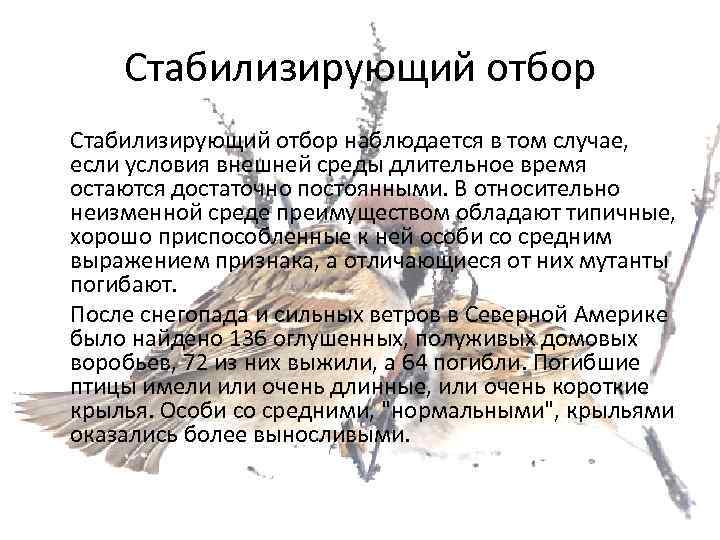 Стабилизирующий отбор

Стабилизирующий отбор наблюдается в том случае, если условия внешней среды длительное время остаются достаточно постоянными. В относительно неизменной среде преимуществом обладают типичные, хорошо приспособленные к ней особи со средним выражением признака, а отличающиеся от них мутанты погибают.

После снегопада и сильных ветров в Северной Америке было найдено 136 оглушенных, полуживых домовых воробьев, 72 из них выжили, а 64 погибли. Погибшие птицы имели или очень длинные, или очень короткие крылья. Особи со средними, "нормальными", крыльями оказались более выносливыми.